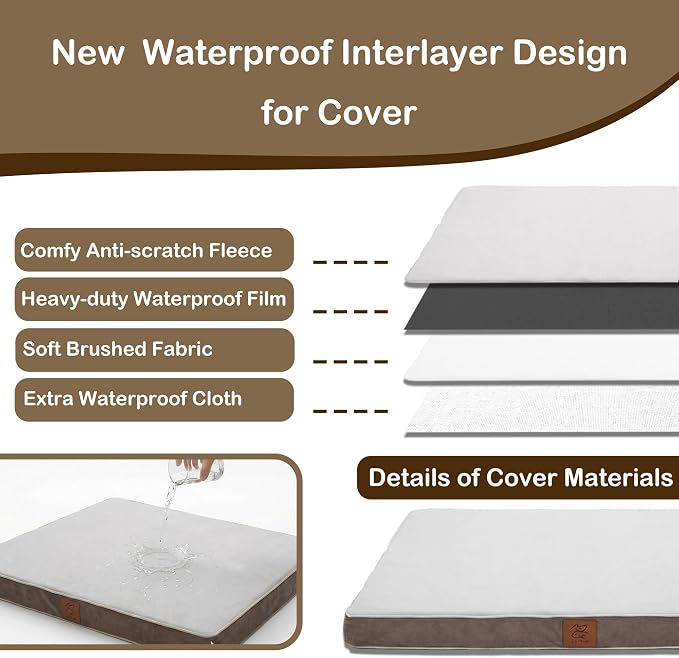 New Waterproof Interlayer Design for Cover

Comfy Anti-scratch Fleece

Heavy-duty Waterproof Film

Soft Brushed Fabric

Extra Waterproof Cloth

Details of Cover Materials